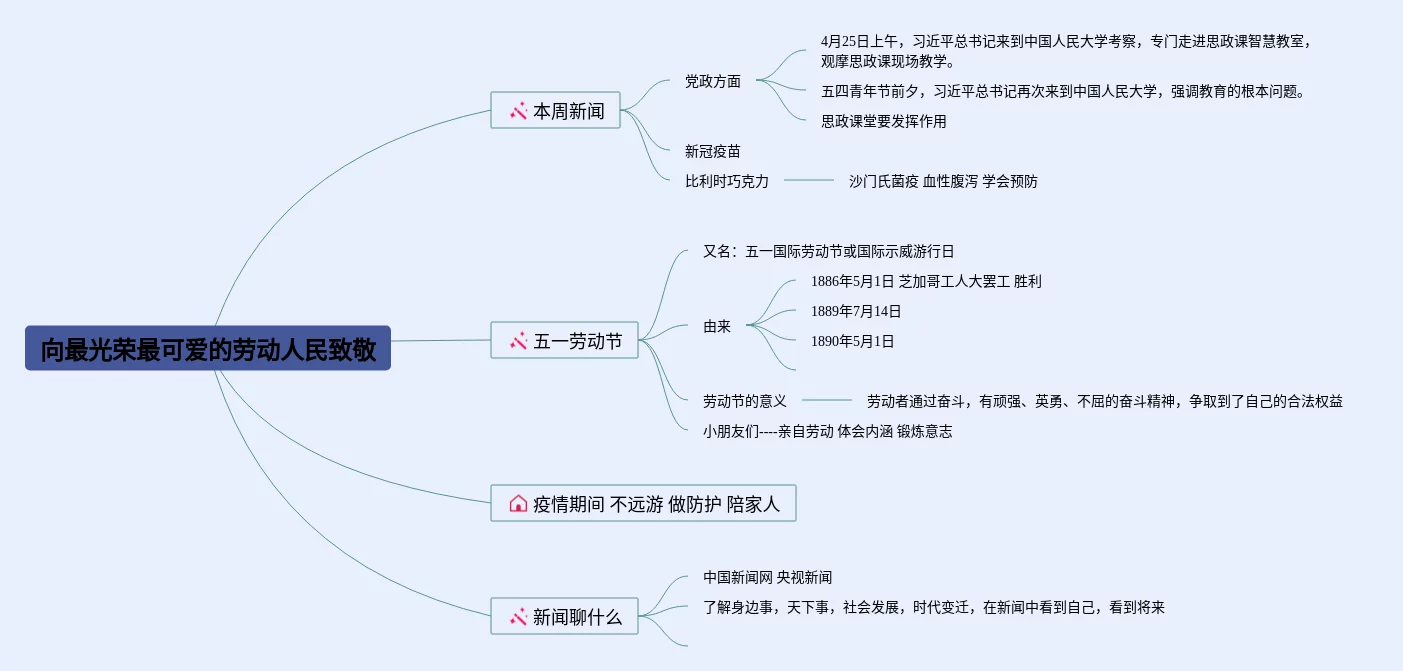 向最光荣最可爱的劳动人民致敬

本周新闻

党政方面

4月25日上午，习近平总书记来到中国人民大学考察，专门走进思政课智慧教室，观摩思政课现场教学。

五四青年节前夕，习近平总书记再次来到中国人民大学，强调教育的根本问题。

思政课堂要发挥作用

新冠疫苗

比利时巧克力

沙门氏菌疫 血性腹泻 学会预防

五一劳动节

又名：五一国际劳动节或国际示威游行日

由来

1886年5月1日 芝加哥工人大罢工 胜利

1889年7月14日

1890年5月1日

劳动节的意义

劳动者通过奋斗，有顽强、英勇、不屈的奋斗精神，争取到了自己的合法权益

小朋友们----亲自劳动 体会内涵 锻炼意志

疫情期间 不远游 做防护 陪家人

新闻聊什么

中国新闻网 央视新闻

了解身边事，天下事，社会发展，时代变迁，在新闻中看到自己，看到将来